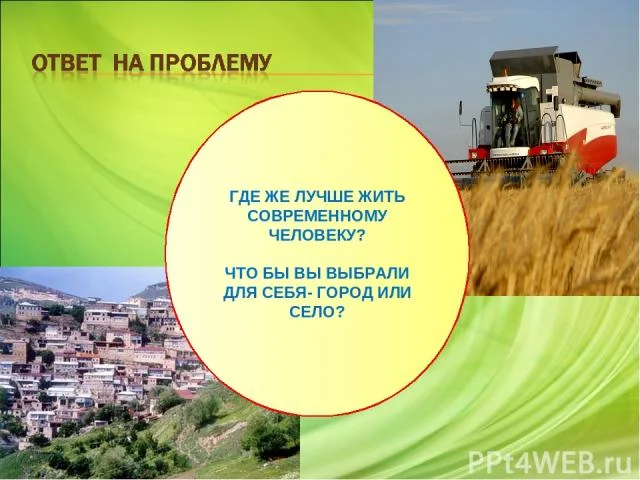 ОТВЕТ НА ПРОБЛЕМУ

ГДЕ ЖЕ ЛУЧШЕ ЖИТЬ СОВРЕМЕННОМУ ЧЕЛОВЕКУ?

ЧТО БЫ ВЫ ВЫБРАЛИ ДЛЯ СЕБЯ- ГОРОД ИЛИ СЕЛО?

PPt4WEB.ru